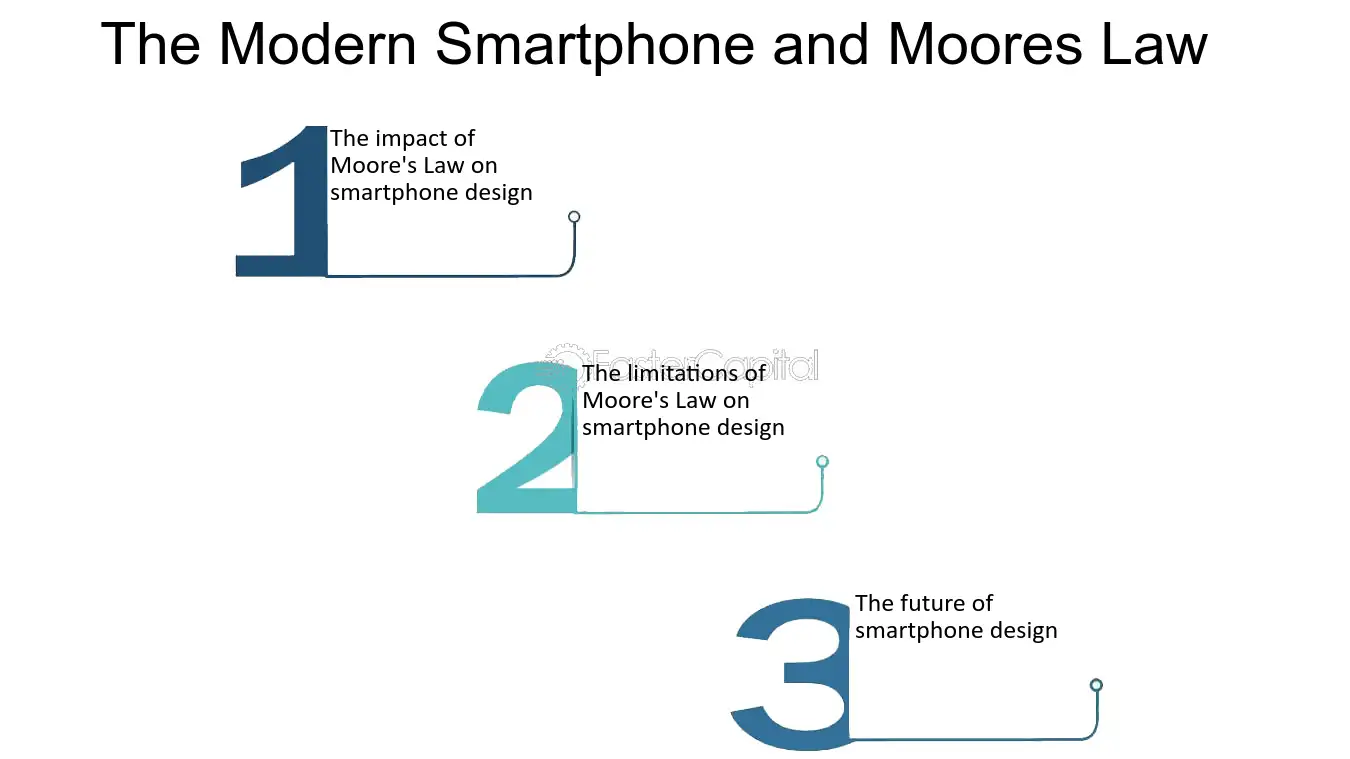 The Modern Smartphone and Moores Law

1
The impact of Moore's Law on smartphone design

2
The limitations of Moore's Law on smartphone design

3
The future of smartphone design

FasterCapital